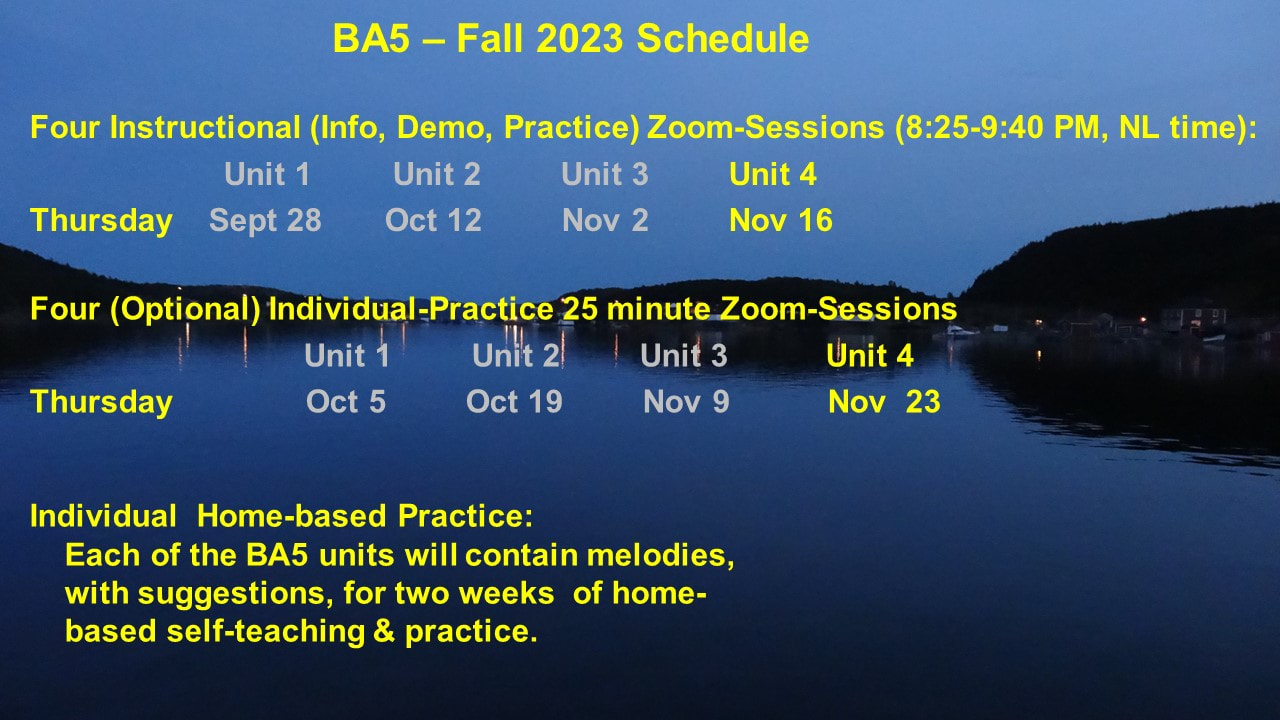 BA5 – Fall 2023 Schedule

Four Instructional (Info, Demo, Practice) Zoom-Sessions (8:25-9:40 PM, NL time):

| | Unit 1 | Unit 2 | Unit 3 | Unit 4 |
|---|---|---|---|---|
| Thursday | Sept 28 | Oct 12 | Nov 2 | Nov 16 |

Four (Optional) Individual-Practice 25 minute Zoom-Sessions

| | Unit 1 | Unit 2 | Unit 3 | Unit 4 |
|---|---|---|---|---|
| Thursday | Oct 5 | Oct 19 | Nov 9 | Nov 23 |

Individual Home-based Practice:
Each of the BA5 units will contain melodies, with suggestions, for two weeks of home-based self-teaching & practice.